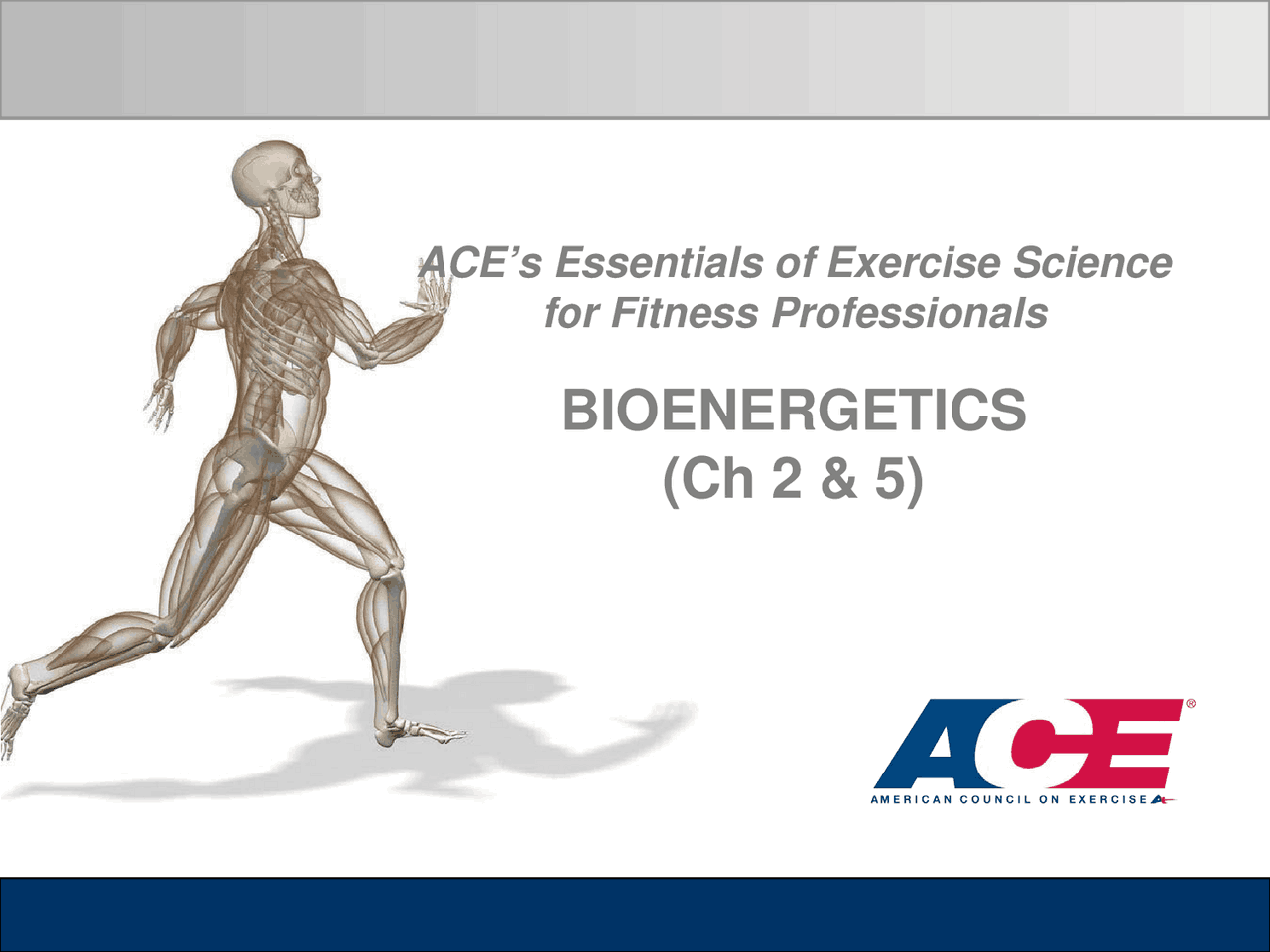 ACE's Essentials of Exercise Science for Fitness Professionals

BIOENERGETICS
(Ch 2 & 5)

ACE®
AMERICAN COUNCIL ON EXERCISE